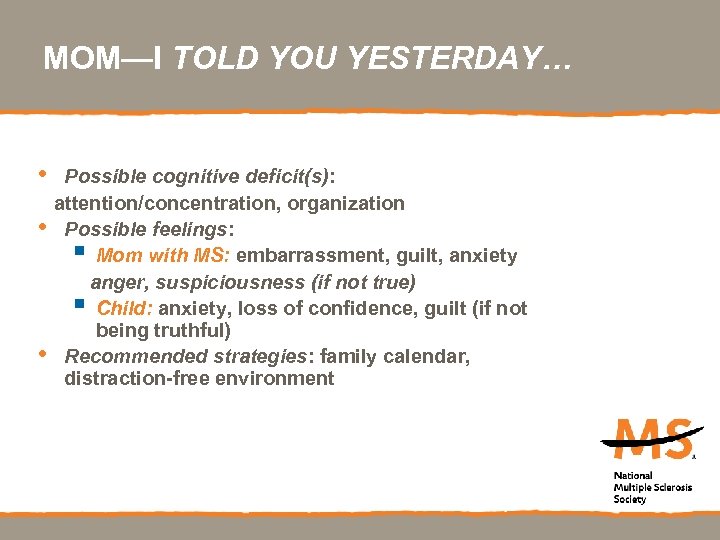 MOM—I TOLD YOU YESTERDAY…

• Possible cognitive deficit(s): attention/concentration, organization
• Possible feelings:
  ▪ Mom with MS: embarrassment, guilt, anxiety anger, suspiciousness (if not true)
  ▪ Child: anxiety, loss of confidence, guilt (if not being truthful)
• Recommended strategies: family calendar, distraction-free environment

MS
National Multiple Sclerosis Society